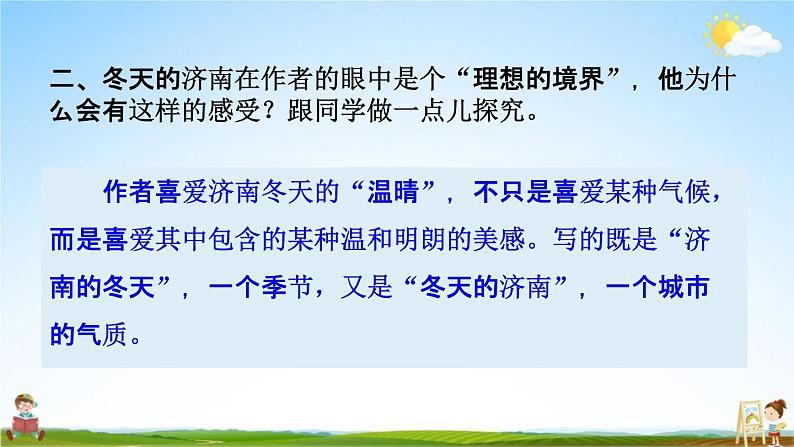 二、冬天的济南在作者的眼中是个“理想的境界”，他为什么会有这样的感受？跟同学做一点儿探究。

作者喜爱济南冬天的“温晴”，不只是喜爱某种气候，而是喜爱其中包含的某种温和明朗的美感。写的既是“济南的冬天”，一个季节，又是“冬天的济南”，一个城市的气质。